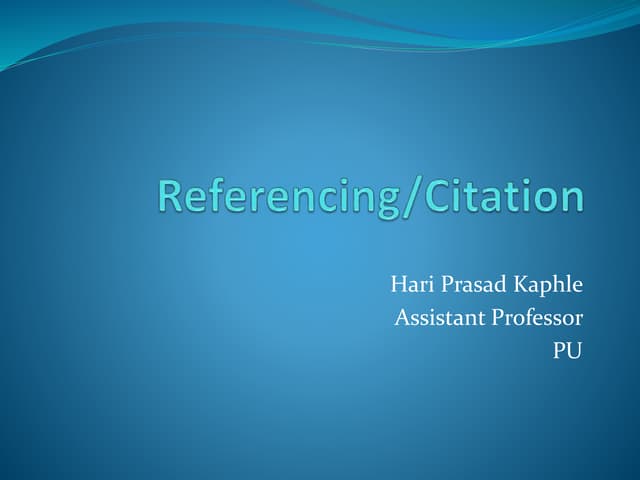 Referencing/Citation

Hari Prasad Kaphle
Assistant Professor
PU